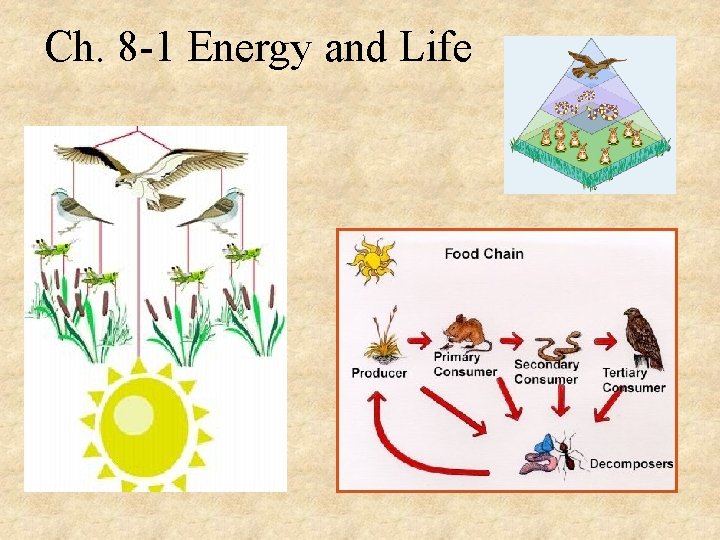 Ch. 8-1 Energy and Life

Food Chain

Producer

Primary Consumer

Secondary Consumer

Tertiary Consumer

Decomposers